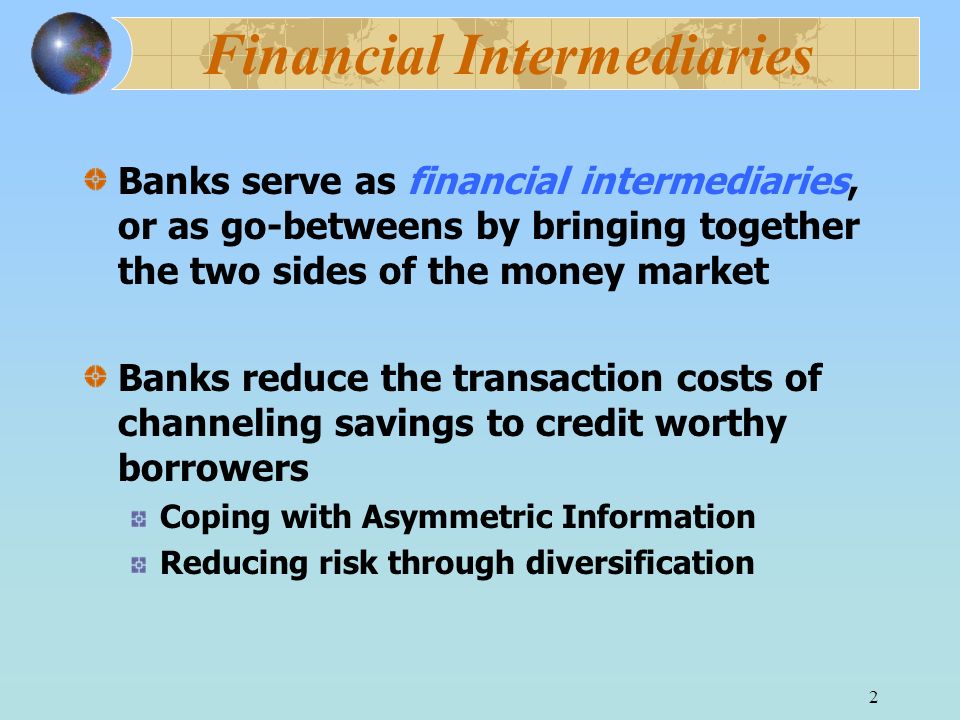 Financial Intermediaries

Banks serve as financial intermediaries, or as go-betweens by bringing together the two sides of the money market

Banks reduce the transaction costs of channeling savings to credit worthy borrowers

Coping with Asymmetric Information

Reducing risk through diversification

2